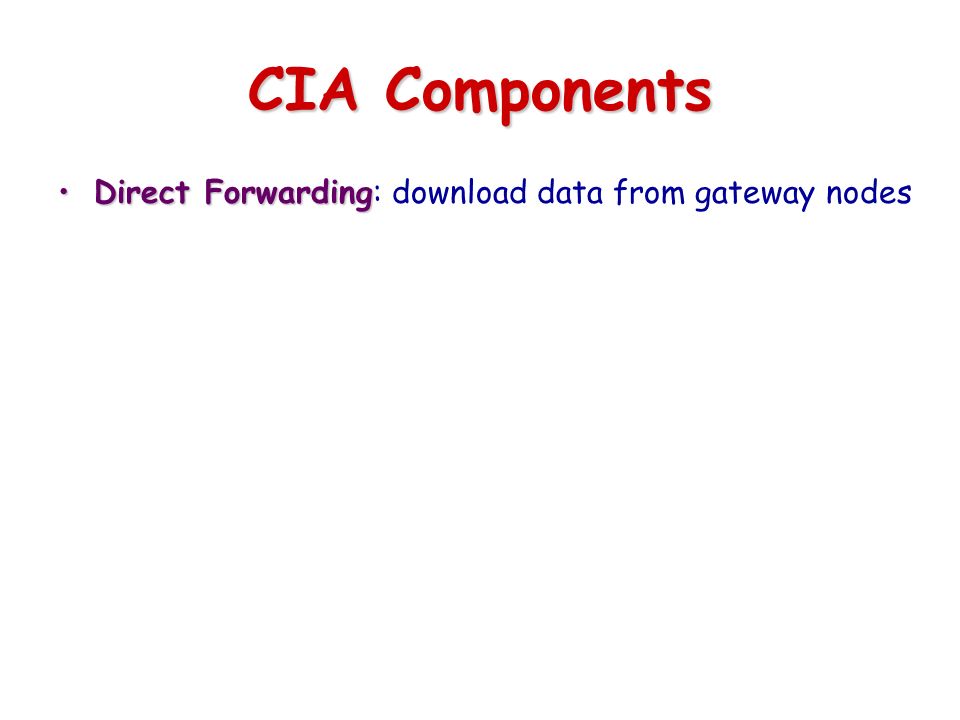 CIA Components

• Direct Forwarding: download data from gateway nodes